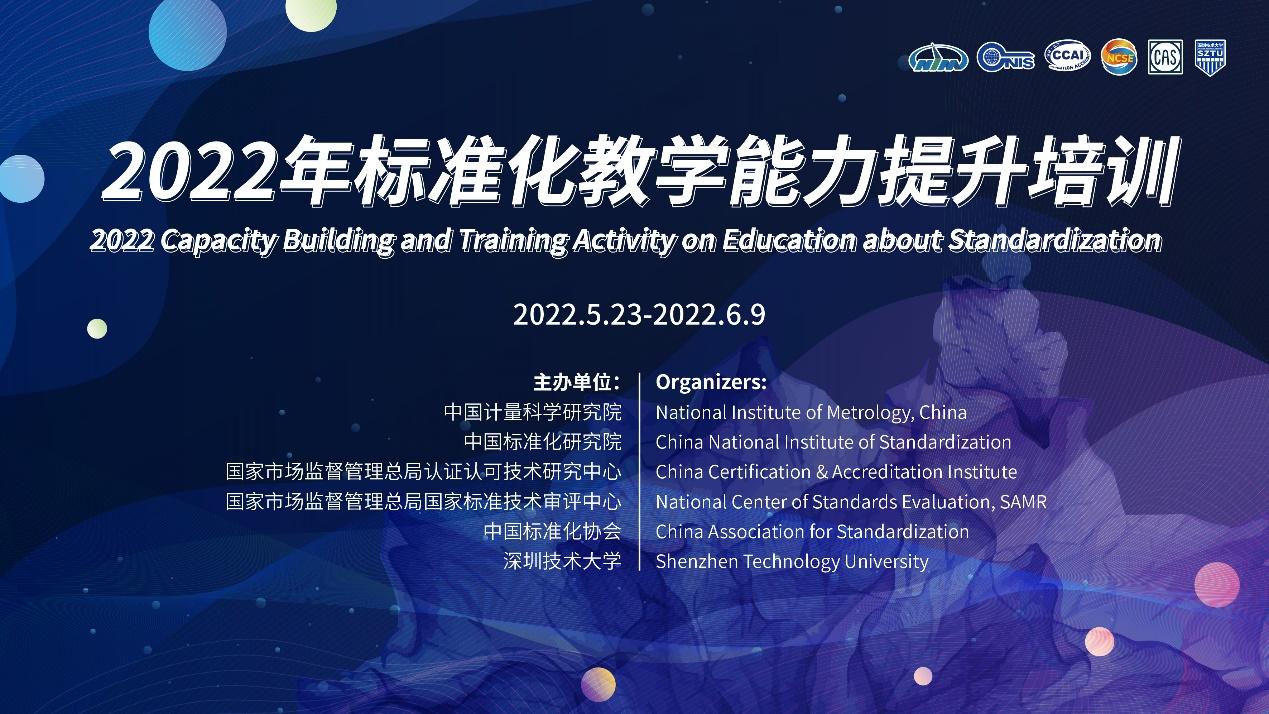 NIM CNIS CCAI NCSE CAS SZTU

2022年标准化教学能力提升培训

2022 Capacity Building and Training Activity on Education about Standardization

2022.5.23-2022.6.9

主办单位：
中国计量科学研究院
中国标准化研究院
国家市场监督管理总局认证认可技术研究中心
国家市场监督管理总局国家标准技术审评中心
中国标准化协会
深圳技术大学

Organizers:
National Institute of Metrology, China
China National Institute of Standardization
China Certification & Accreditation Institute
National Center of Standards Evaluation, SAMR
China Association for Standardization
Shenzhen Technology University